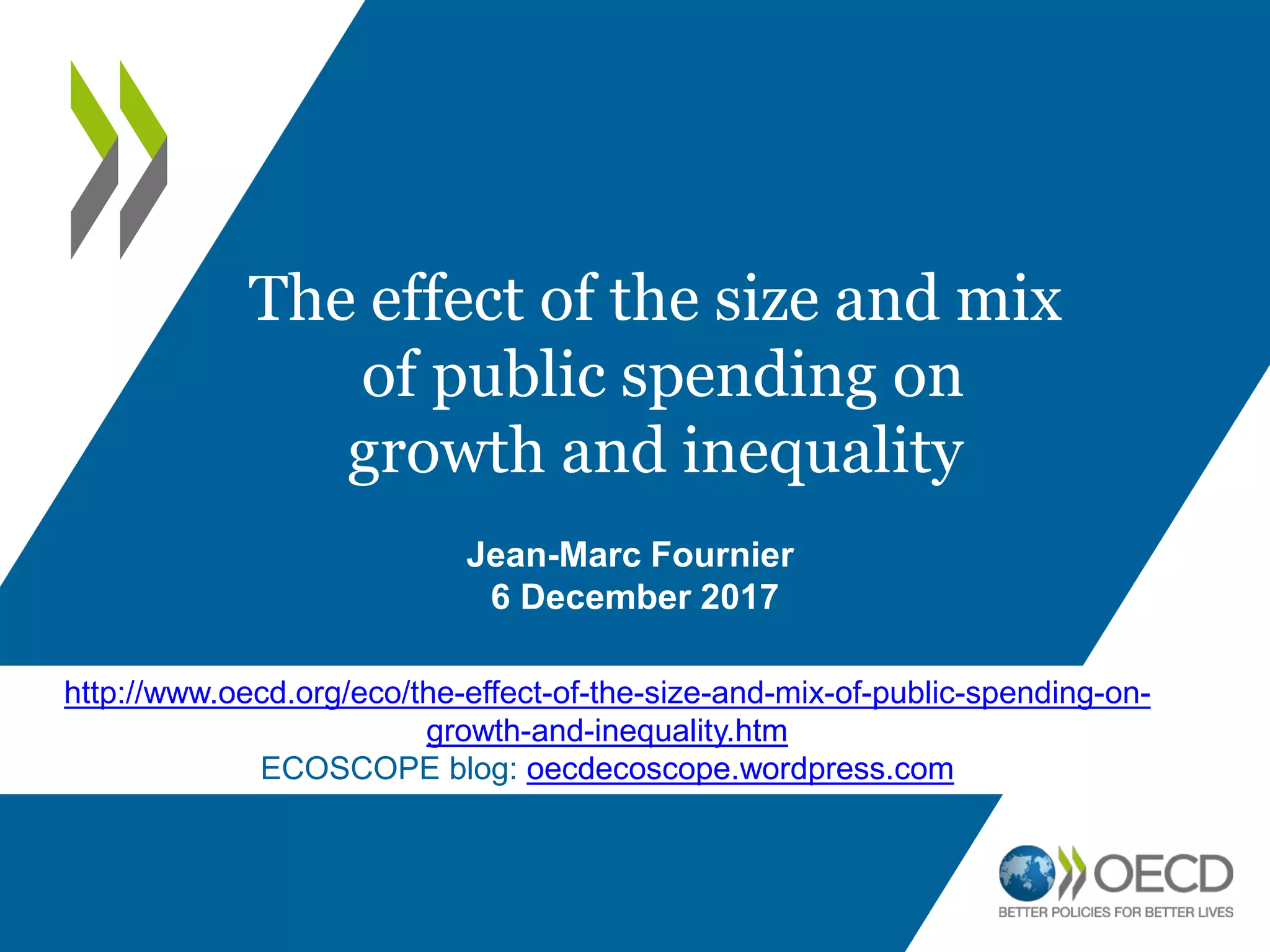 The effect of the size and mix of public spending on growth and inequality

Jean-Marc Fournier
6 December 2017

http://www.oecd.org/eco/the-effect-of-the-size-and-mix-of-public-spending-on-growth-and-inequality.htm
ECOSCOPE blog: oecdecoscope.wordpress.com

OECD
BETTER POLICIES FOR BETTER LIVES